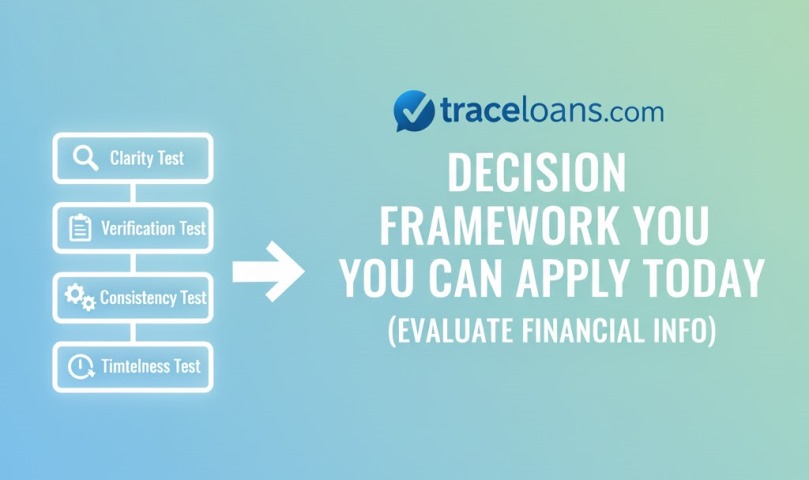 Clarity Test

Verification Test

Consistency Test

Timtelness Test

traceloans.com

DECISION FRAMEWORK YOU YOU CAN APPLY TODAY (EVALUATE FINANCIAL INFO)